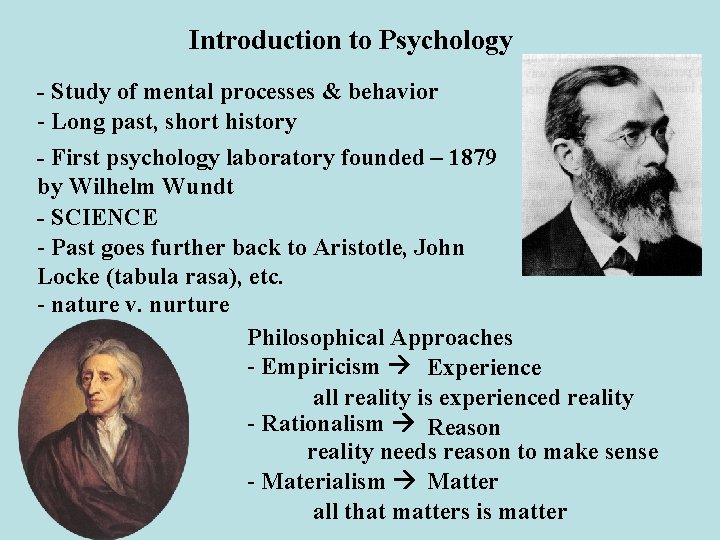 Introduction to Psychology

- Study of mental processes & behavior
- Long past, short history
- First psychology laboratory founded – 1879 by Wilhelm Wundt
- SCIENCE
- Past goes further back to Aristotle, John Locke (tabula rasa), etc.
- nature v. nurture

Philosophical Approaches
- Empiricism → Experience
all reality is experienced reality
- Rationalism → Reason
reality needs reason to make sense
- Materialism → Matter
all that matters is matter